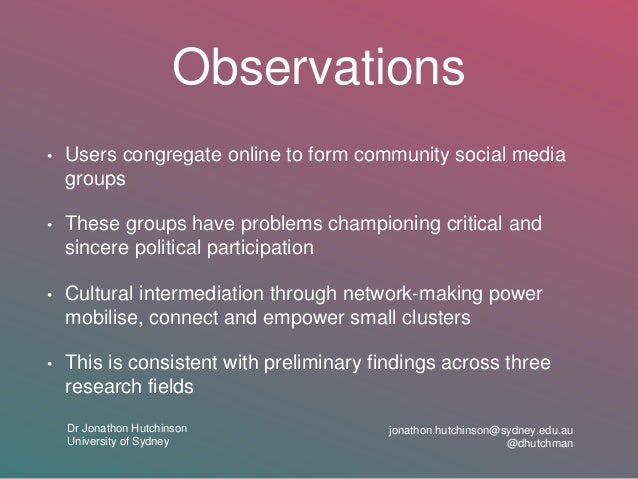 Observations

• Users congregate online to form community social media groups

• These groups have problems championing critical and sincere political participation

• Cultural intermediation through network-making power mobilise, connect and empower small clusters

• This is consistent with preliminary findings across three research fields

Dr Jonathon Hutchinson
University of Sydney

jonathon.hutchinson@sydney.edu.au
@dhutchman